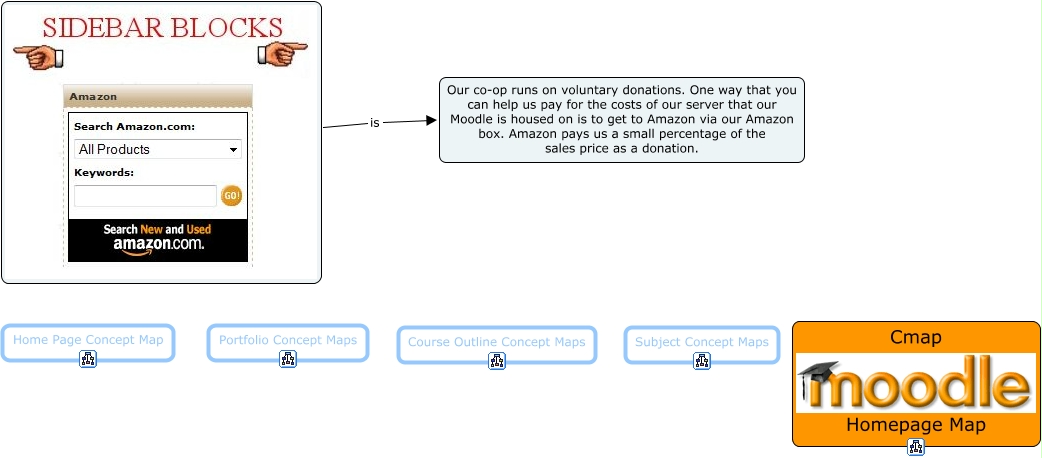 SIDEBAR BLOCKS

Amazon

Search Amazon.com:

All Products

Keywords:

GO!

Search New and Used amazon.com.

is

Our co-op runs on voluntary donations. One way that you can help us pay for the costs of our server that our Moodle is housed on is to get to Amazon via our Amazon box. Amazon pays us a small percentage of the sales price as a donation.

Home Page Concept Map

Portfolio Concept Maps

Course Outline Concept Maps

Subject Concept Maps

Cmap

moodle

Homepage Map